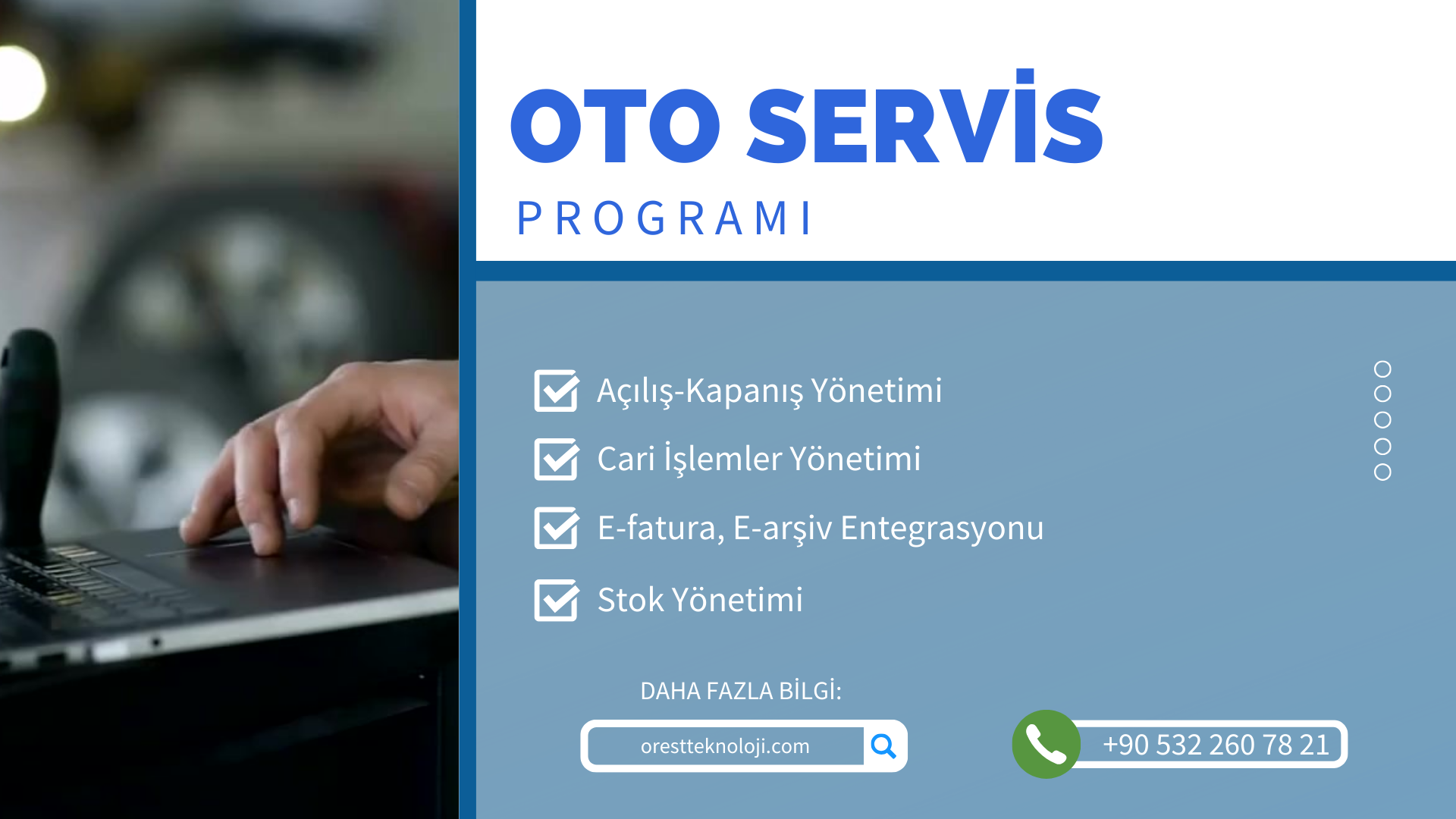 OTO SERVİS
PROGRAMI

Açılış-Kapanış Yönetimi
Cari İşlemler Yönetimi
E-fatura, E-arşiv Entegrasyonu
Stok Yönetimi

DAHA FAZLA BİLGİ:
orestteknoloji.com
+90 532 260 78 21